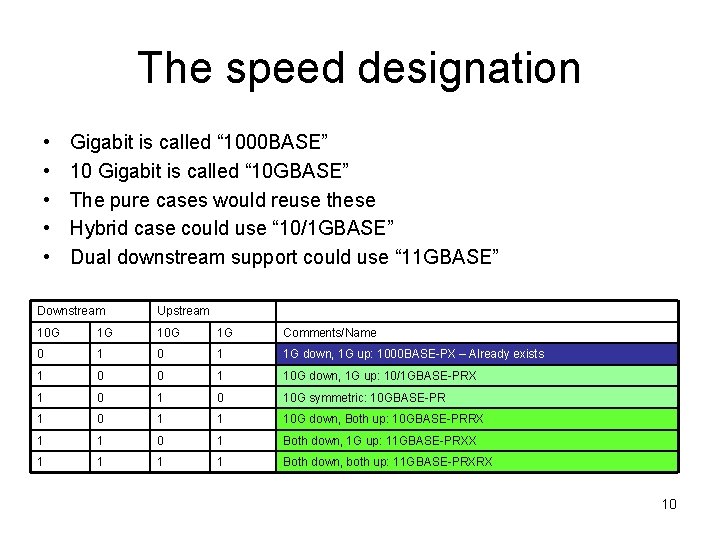 The speed designation

• Gigabit is called “1000BASE”
• 10 Gigabit is called “10GBASE”
• The pure cases would reuse these
• Hybrid case could use “10/1GBASE”
• Dual downstream support could use “11GBASE”

| Downstream | | Upstream | | |
|---|---|---|---|---|
| 10G | 1G | 10G | 1G | Comments/Name |
| 0 | 1 | 0 | 1 | 1G down, 1G up: 1000BASE-PX – Already exists |
| 1 | 0 | 0 | 1 | 10G down, 1G up: 10/1GBASE-PRX |
| 1 | 0 | 1 | 0 | 10G symmetric: 10GBASE-PR |
| 1 | 0 | 1 | 1 | 10G down, Both up: 10GBASE-PRRX |
| 1 | 1 | 0 | 1 | Both down, 1G up: 11GBASE-PRXX |
| 1 | 1 | 1 | 1 | Both down, both up: 11GBASE-PRXRX |

10